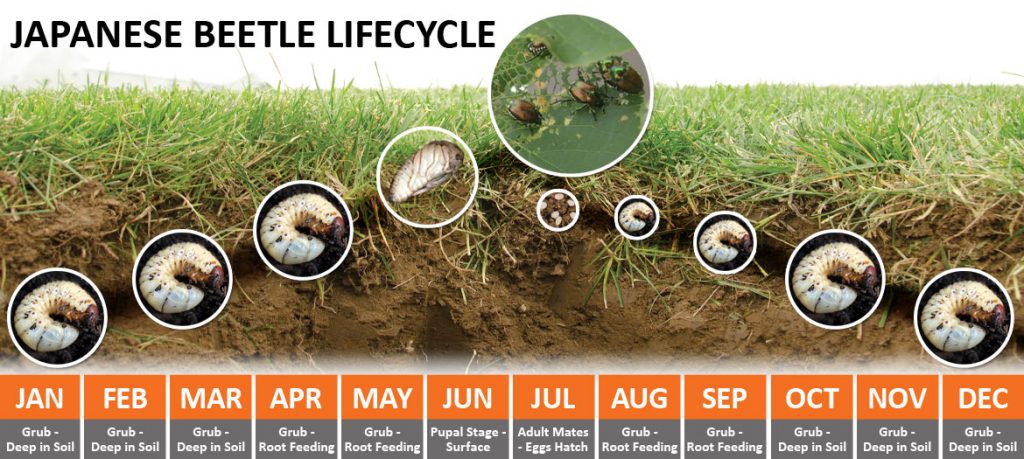 JAPANESE BEETLE LIFECYCLE

| JAN | FEB | MAR | APR | MAY | JUN | JUL | AUG | SEP | OCT | NOV | DEC |
|---|---|---|---|---|---|---|---|---|---|---|---|
| Grub - Deep in Soil | Grub - Deep in Soil | Grub - Deep in Soil | Grub - Root Feeding | Grub - Root Feeding | Pupal Stage - Surface | Adult Mates - Eggs Hatch | Grub - Root Feeding | Grub - Root Feeding | Grub - Deep in Soil | Grub - Deep in Soil | Grub - Deep in Soil |